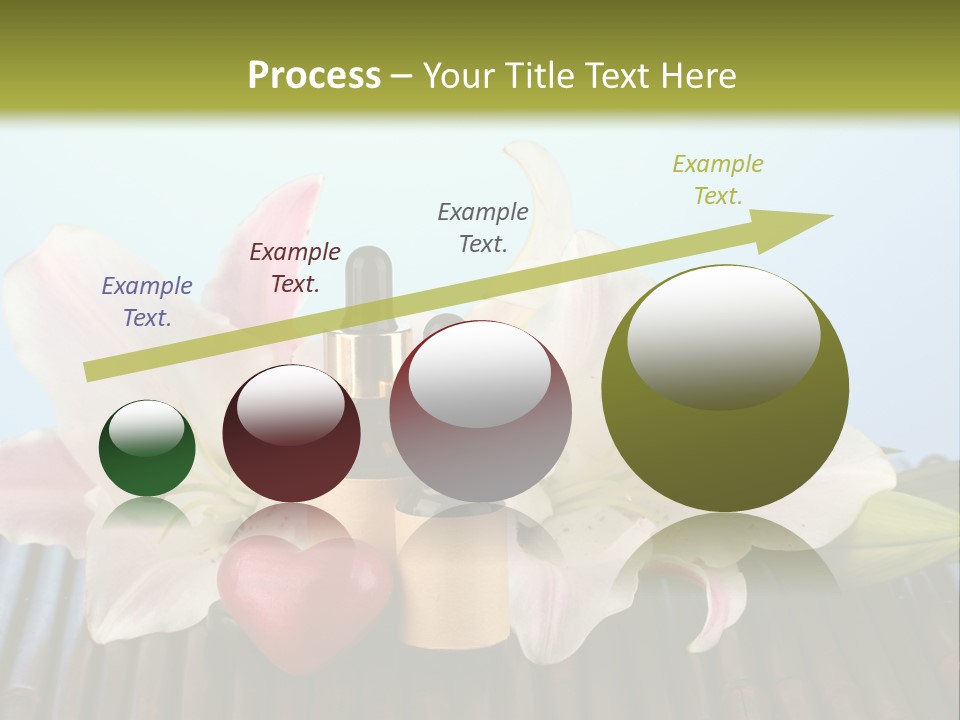 Process – Your Title Text Here

Example Text.

Example Text.

Example Text.

Example Text.